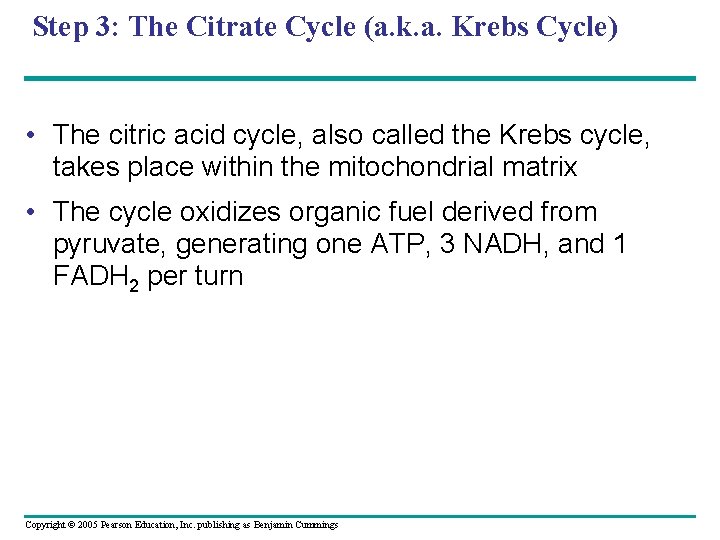 Step 3: The Citrate Cycle (a.k.a. Krebs Cycle)

• The citric acid cycle, also called the Krebs cycle, takes place within the mitochondrial matrix

• The cycle oxidizes organic fuel derived from pyruvate, generating one ATP, 3 NADH, and 1 $FADH_2$ per turn

Copyright © 2005 Pearson Education, Inc. publishing as Benjamin Cummings